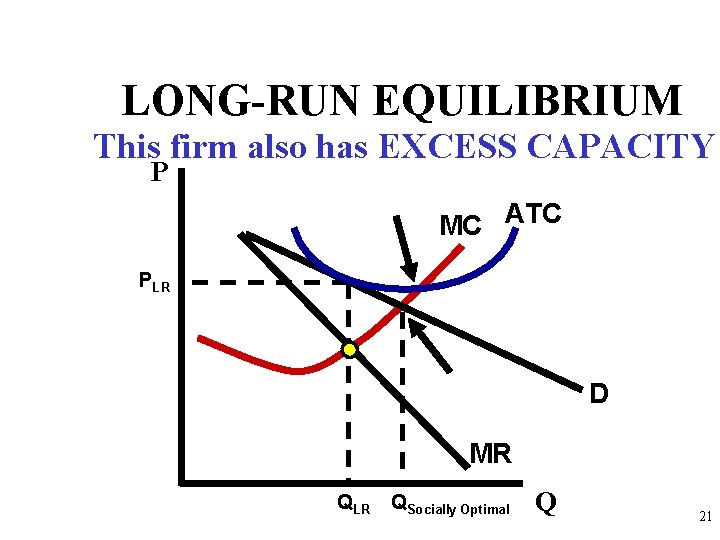 LONG-RUN EQUILIBRIUM
This firm also has EXCESS CAPACITY

P

MC ATC

$P_{LR}$

D

MR

$Q_{LR}$ $Q_{Socially\ Optimal}$ Q

21